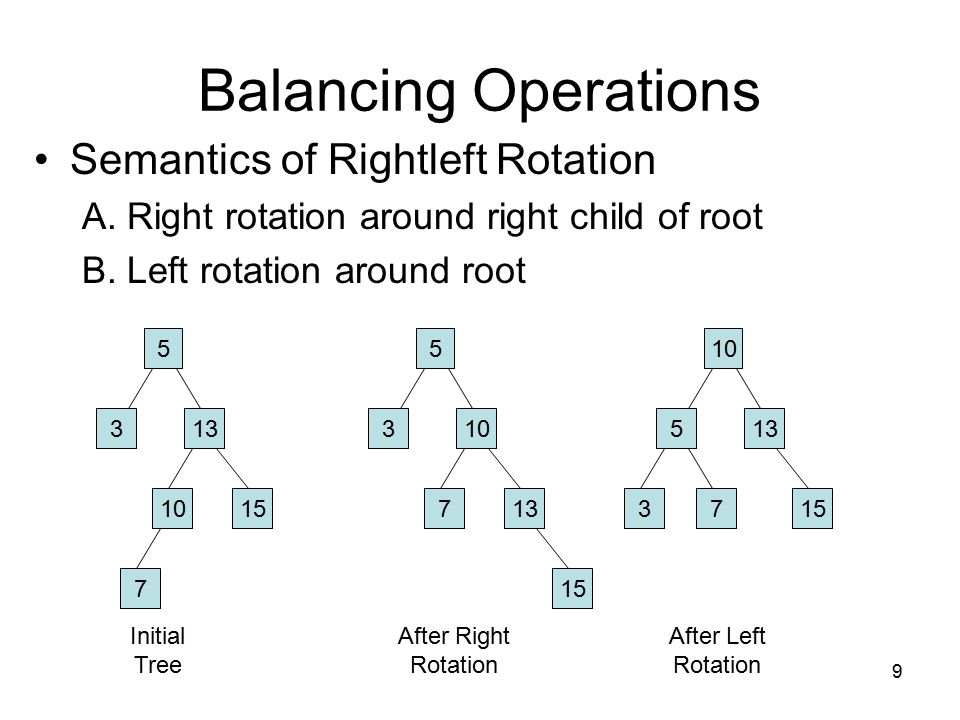 Balancing Operations

• Semantics of Rightleft Rotation

A. Right rotation around right child of root

B. Left rotation around root

5

3

13

10

15

7

Initial Tree

5

3

10

7

13

15

After Right Rotation

10

5

13

3

7

15

After Left Rotation

9